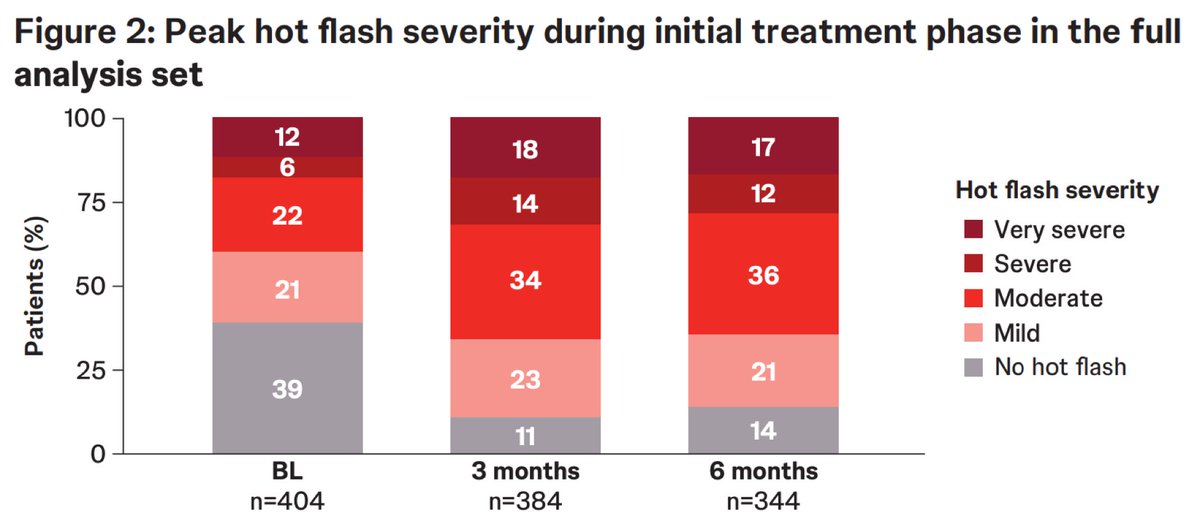 Figure 2: Peak hot flash severity during initial treatment phase in the full analysis set

Patients (%)

100
75
50
25
0

12
6
22
21
39

18
14
34
23
11

17
12
36
21
14

BL
n=404

3 months
n=384

6 months
n=344

Hot flash severity
Very severe
Severe
Moderate
Mild
No hot flash